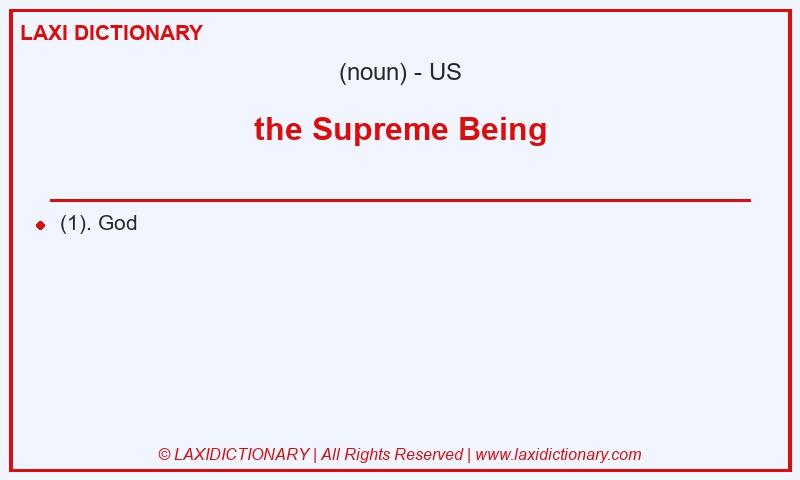 LAXI DICTIONARY

(noun) - US

the Supreme Being

(1). God

© LAXIDICTIONARY | All Rights Reserved | www.laxidictionary.com